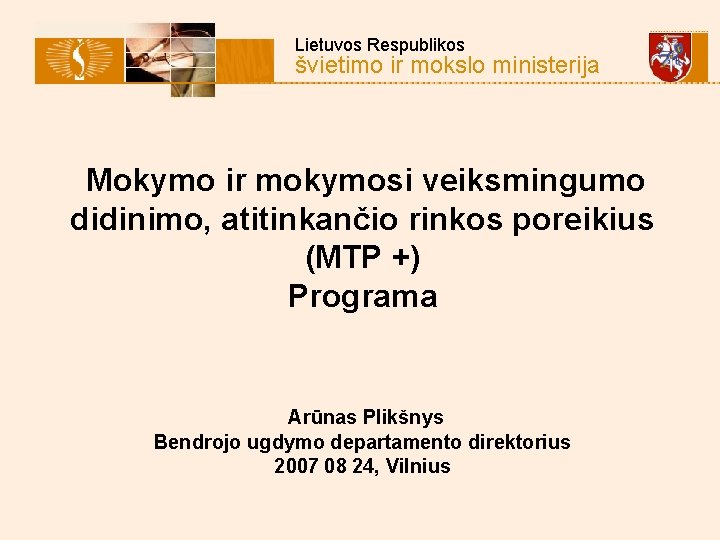 Lietuvos Respublikos
švietimo ir mokslo ministerija

Mokymo ir mokymosi veiksmingumo didinimo, atitinkančio rinkos poreikius (MTP +)
Programa

Arūnas Plikšnys
Bendrojo ugdymo departamento direktorius
2007 08 24, Vilnius